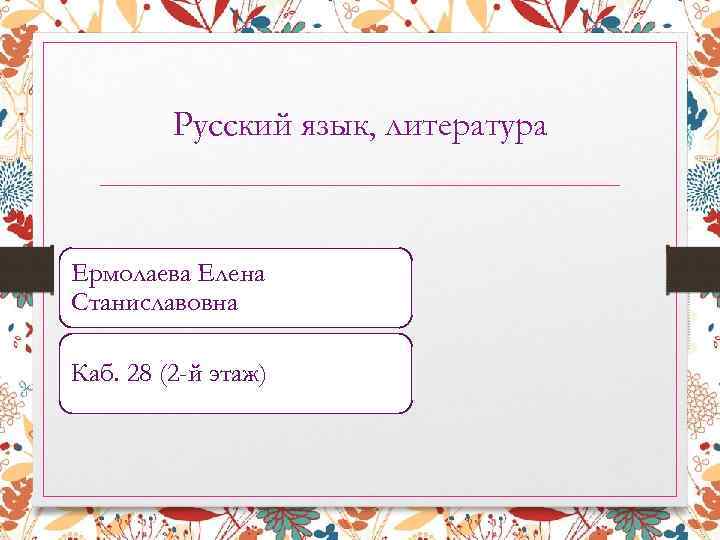 Русский язык, литература

Ермолаева Елена Станиславовна

Каб. 28 (2-й этаж)